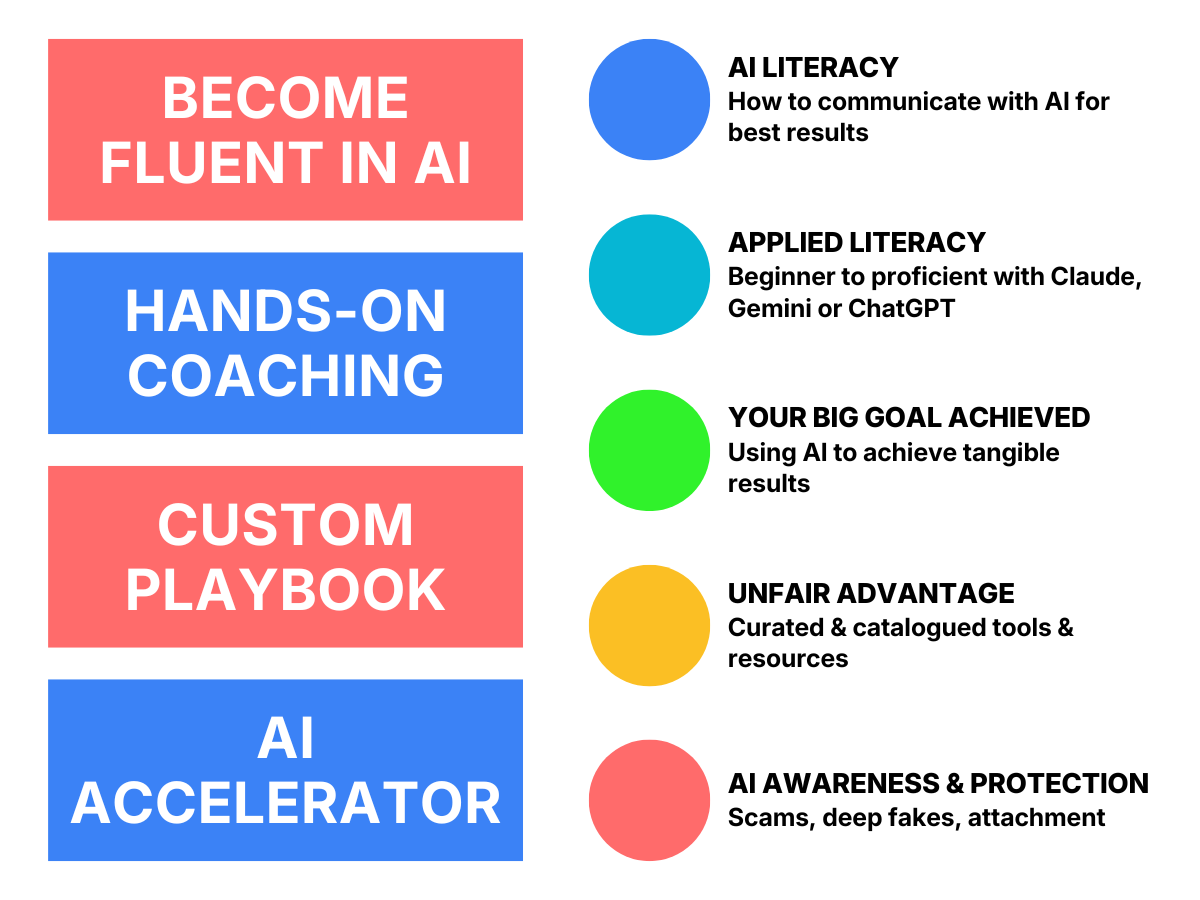 BECOME FLUENT IN AI

HANDS-ON COACHING

CUSTOM PLAYBOOK

AI ACCELERATOR

AI LITERACY
How to communicate with AI for best results

APPLIED LITERACY
Beginner to proficient with Claude, Gemini or ChatGPT

YOUR BIG GOAL ACHIEVED
Using AI to achieve tangible results

UNFAIR ADVANTAGE
Curated & catalogued tools & resources

AI AWARENESS & PROTECTION
Scams, deep fakes, attachment